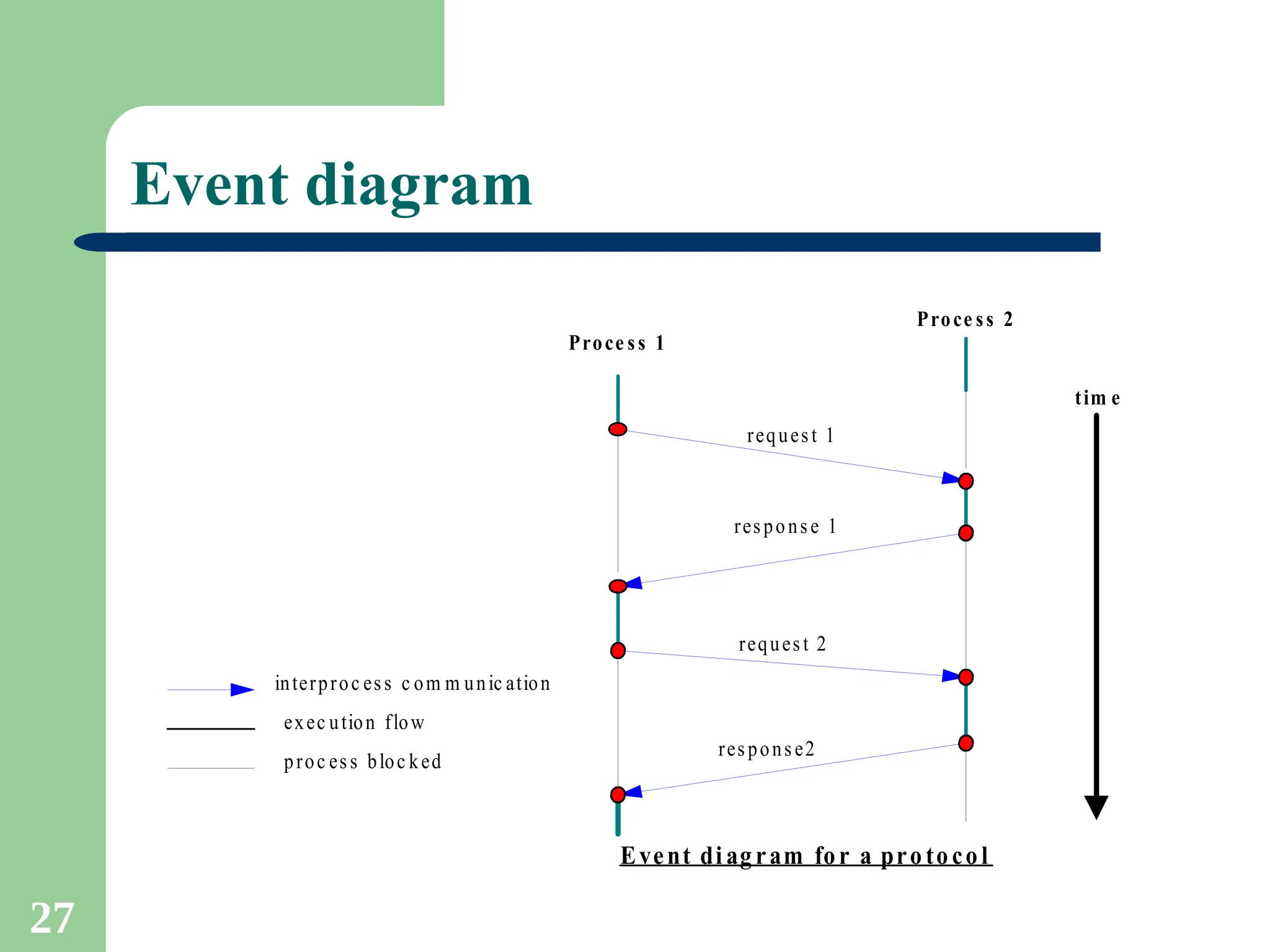 Event diagram

Process 2

Process 1

time

request 1

response 1

request 2

response2

interprocess communication

execution flow

process blocked

Event diagram for a protocol

27